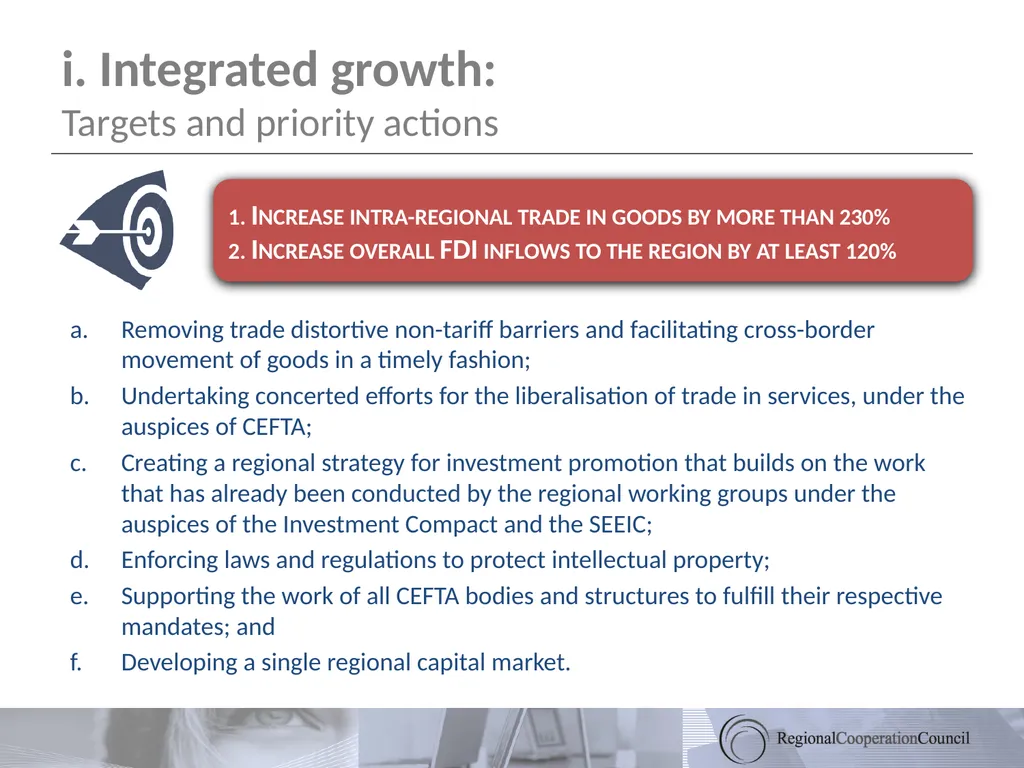 i. Integrated growth:
Targets and priority actions

1. INCREASE INTRA-REGIONAL TRADE IN GOODS BY MORE THAN 230%
2. INCREASE OVERALL FDI INFLOWS TO THE REGION BY AT LEAST 120%

a. Removing trade distortive non-tariff barriers and facilitating cross-border movement of goods in a timely fashion;
b. Undertaking concerted efforts for the liberalisation of trade in services, under the auspices of CEFTA;
c. Creating a regional strategy for investment promotion that builds on the work that has already been conducted by the regional working groups under the auspices of the Investment Compact and the SEEIC;
d. Enforcing laws and regulations to protect intellectual property;
e. Supporting the work of all CEFTA bodies and structures to fulfill their respective mandates; and
f. Developing a single regional capital market.

RegionalCooperationCouncil